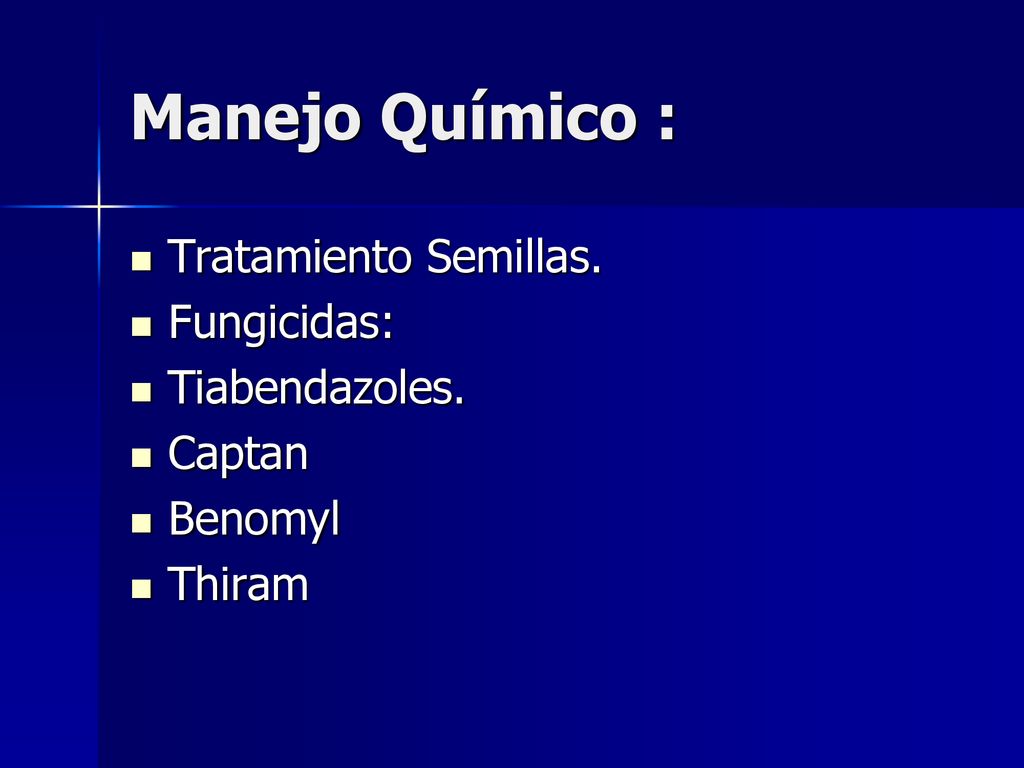 Manejo Químico :

- Tratamiento Semillas.
- Fungicidas:
- Tiabendazoles.
- Captan
- Benomyl
- Thiram